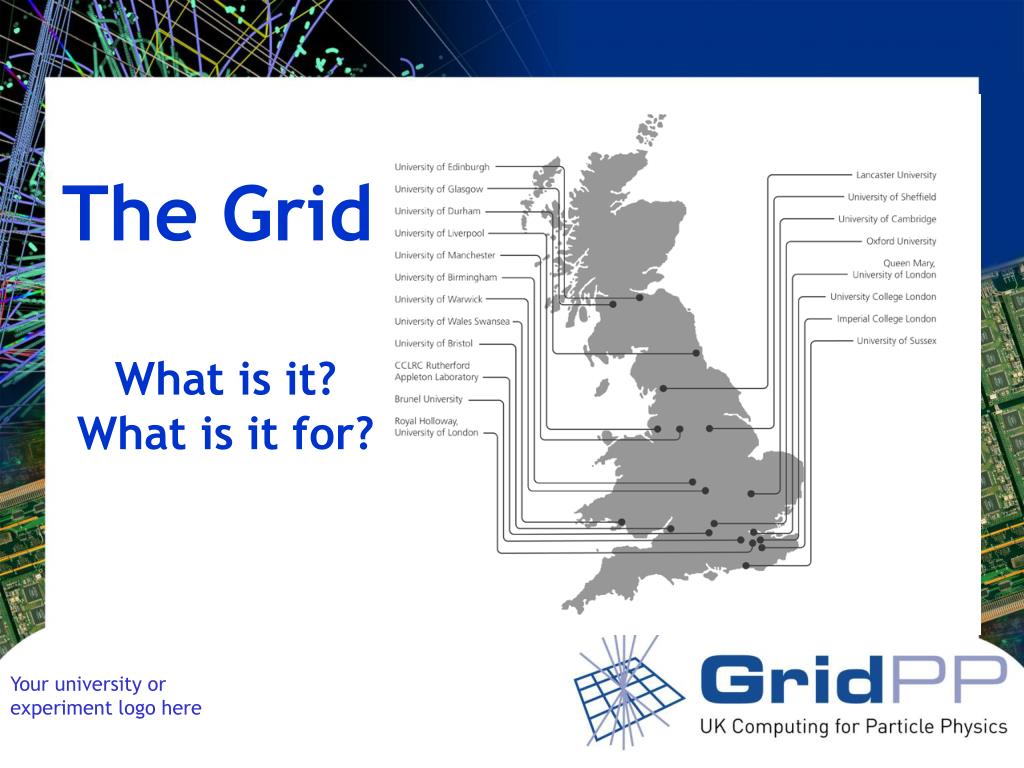 The Grid

What is it?
What is it for?

University of Edinburgh
University of Glasgow
University of Durham
University of Liverpool
University of Manchester
University of Birmingham
University of Warwick
University of Wales Swansea
University of Bristol
CCLRC Rutherford Appleton Laboratory
Brunel University
Royal Holloway, University of London

Lancaster University
University of Sheffield
University of Cambridge
Oxford University
Queen Mary, University of London
University College London
Imperial College London
University of Sussex

Your university or experiment logo here

GridPP
UK Computing for Particle Physics